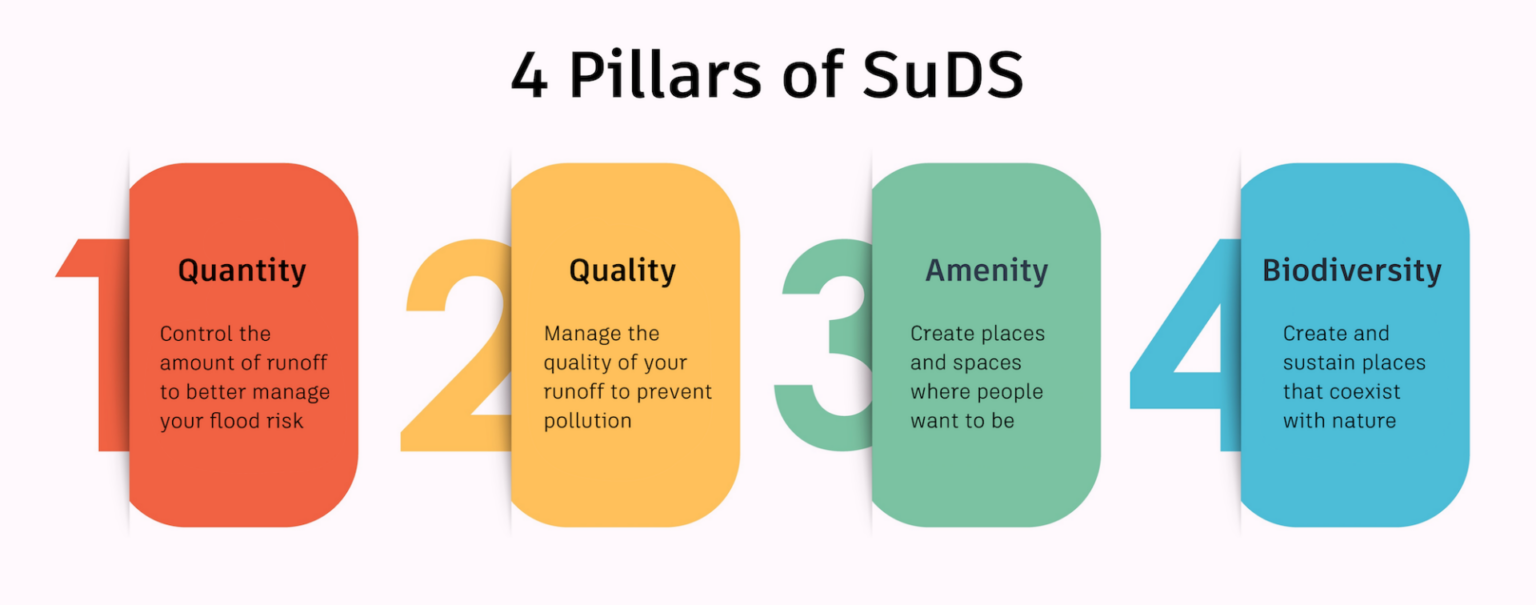 4 Pillars of SuDS

1

Quantity

Control the amount of runoff to better manage your flood risk

2

Quality

Manage the quality of your runoff to prevent pollution

3

Amenity

Create places and spaces where people want to be

4

Biodiversity

Create and sustain places that coexist with nature